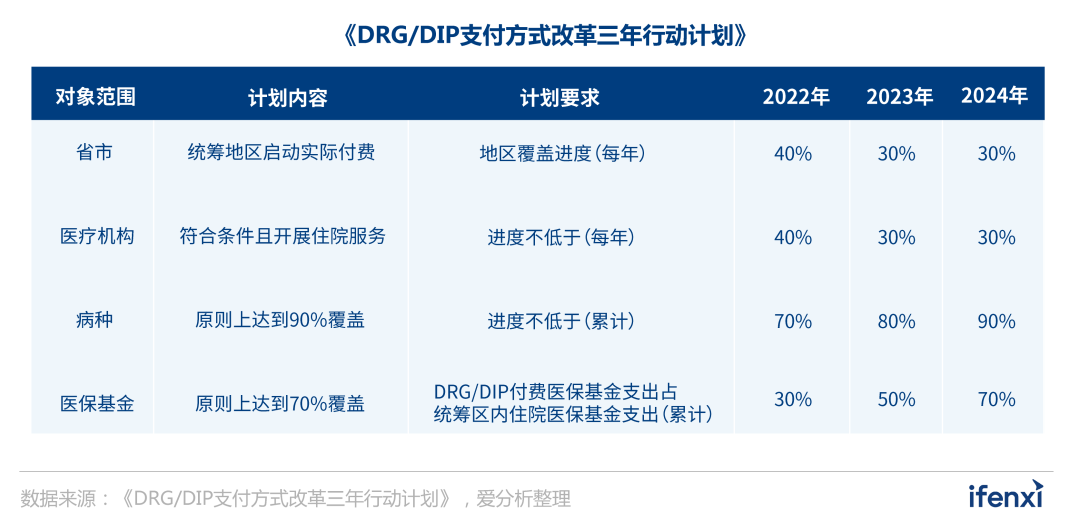 《DRG/DIP支付方式改革三年行动计划》

| 对象范围 | 计划内容 | 计划要求 | 2022年 | 2023年 | 2024年 |
|---|---|---|---|---|---|
| 省市 | 统筹地区启动实际付费 | 地区覆盖进度(每年) | 40% | 30% | 30% |
| 医疗机构 | 符合条件且开展住院服务 | 进度不低于(每年) | 40% | 30% | 30% |
| 病种 | 原则上达到90%覆盖 | 进度不低于(累计) | 70% | 80% | 90% |
| 医保基金 | 原则上达到70%覆盖 | DRG/DIP付费医保基金支出占统筹区内住院医保基金支出(累计) | 30% | 50% | 70% |

数据来源：《DRG/DIP支付方式改革三年行动计划》，爱分析整理

ifenxi